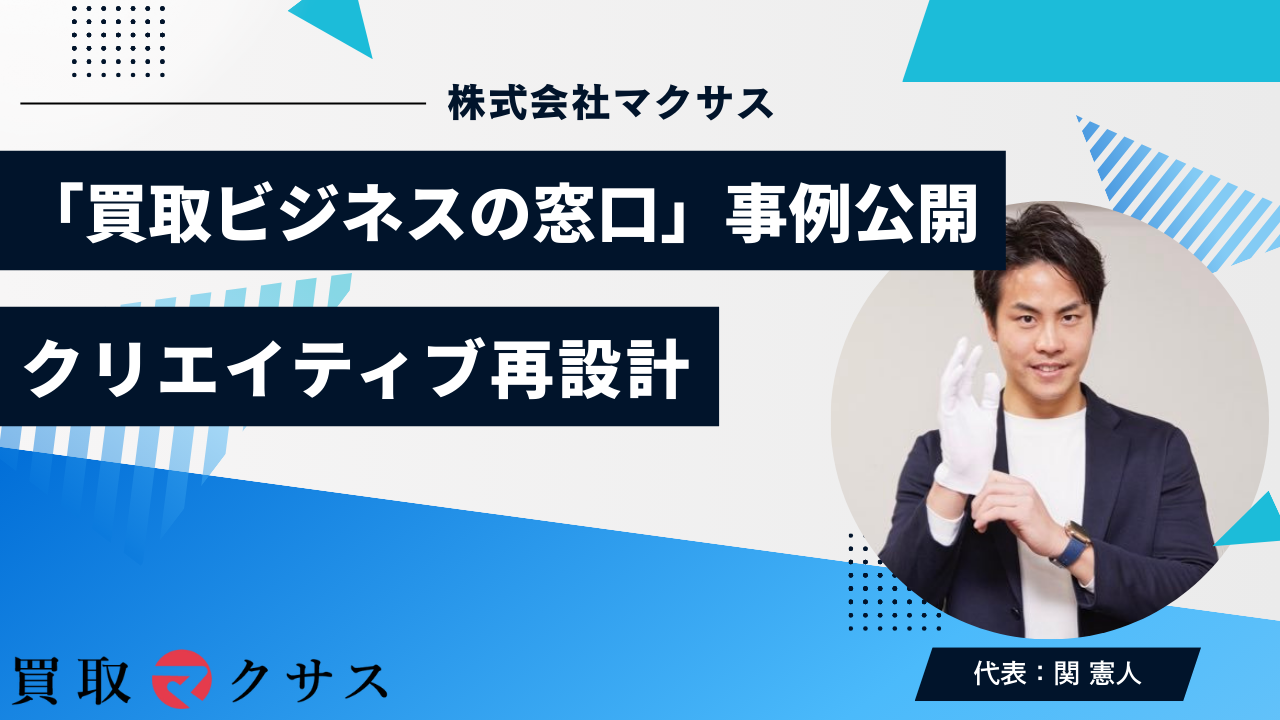 株式会社マクサス

「買取ビジネスの窓口」事例公開

クリエイティブ再設計

買取マクサス

代表：関 憲人